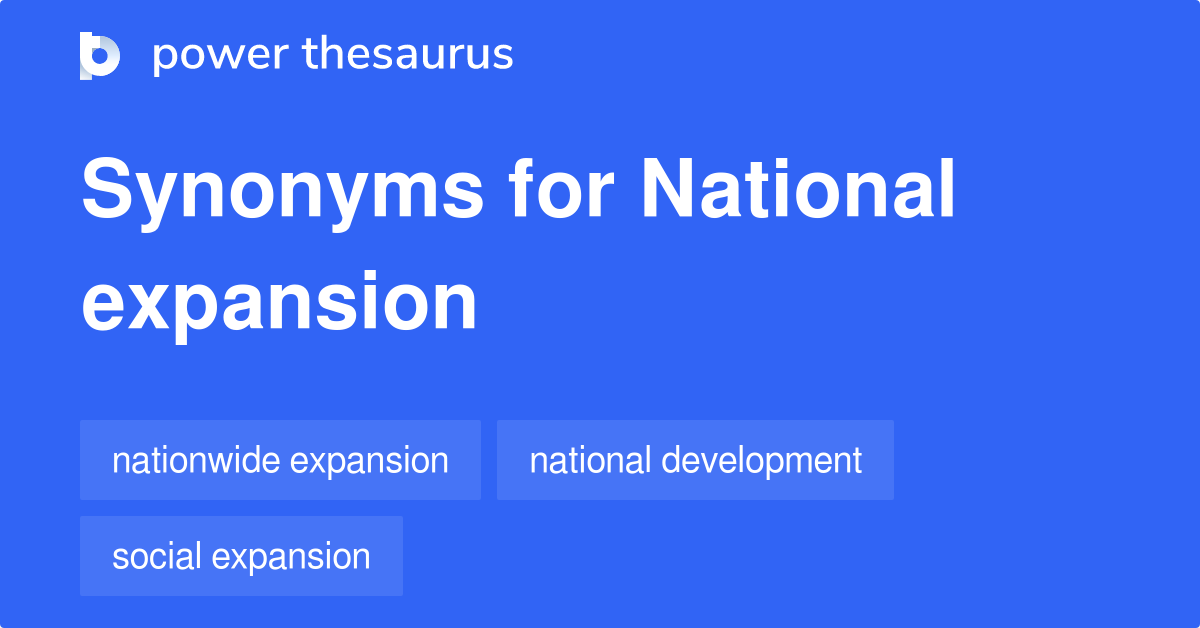 power thesaurus

Synonyms for National expansion

nationwide expansion

national development

social expansion